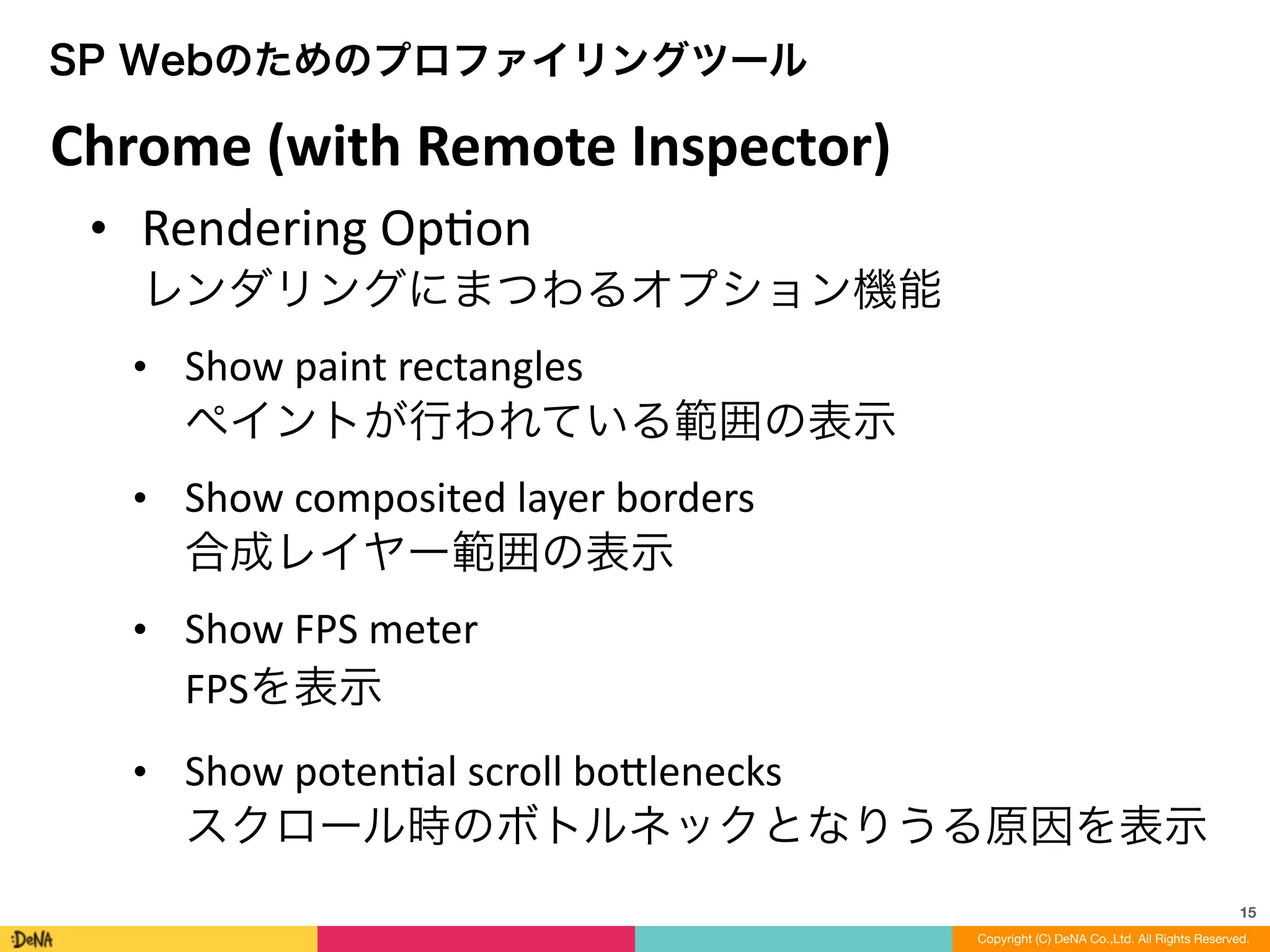 SP Webのためのプロファイリングツール

Chrome (with Remote Inspector)

• Rendering Option
レンダリングにまつわるオプション機能

• Show paint rectangles
ペイントが行われている範囲の表示

• Show composited layer borders
合成レイヤー範囲の表示

• Show FPS meter
FPSを表示

• Show potential scroll bottlenecks
スクロール時のボトルネックとなりうる原因を表示

15

:DeNA

Copyright (C) DeNA Co.,Ltd. All Rights Reserved.